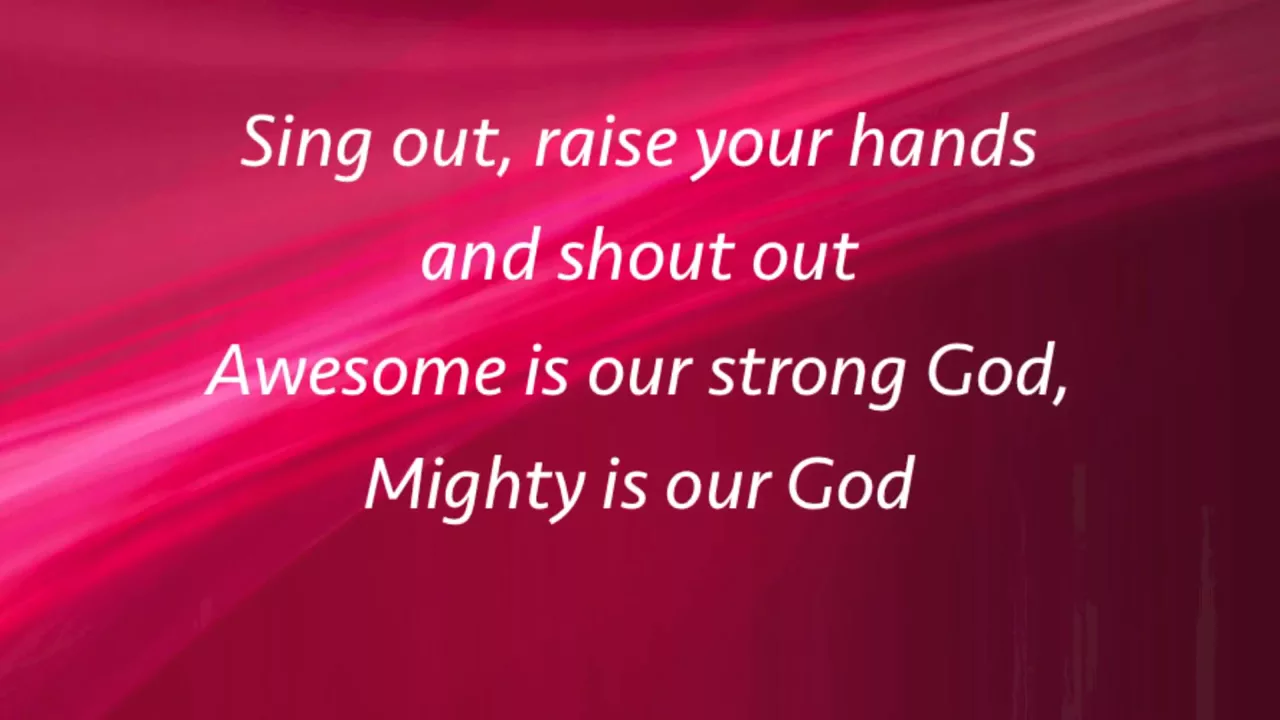 Sing out, raise your hands
and shout out
Awesome is our strong God,
Mighty is our God